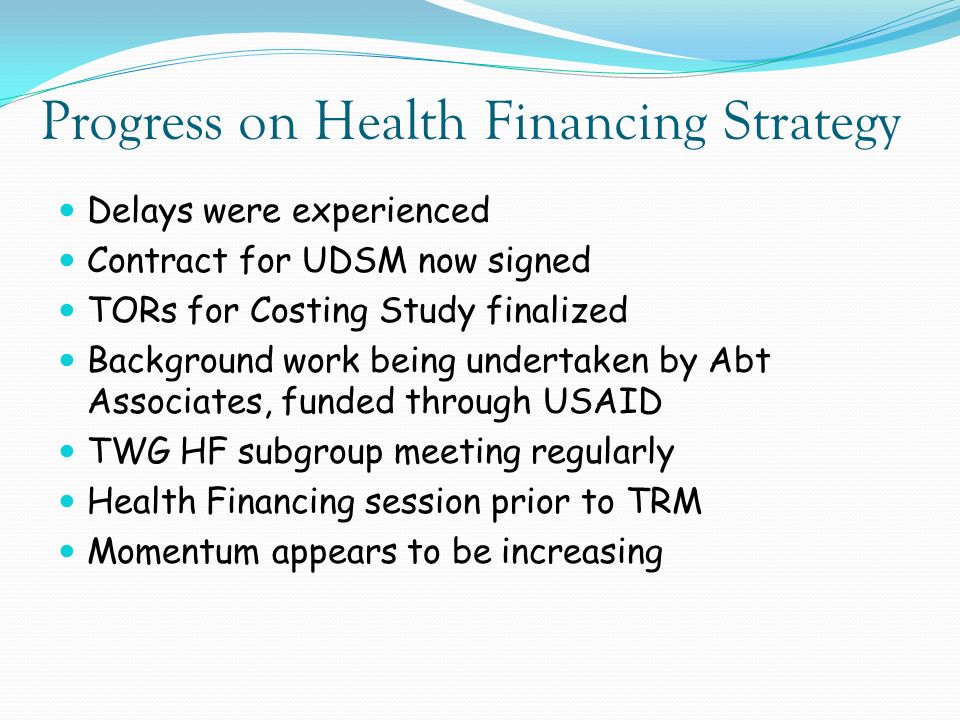 Progress on Health Financing Strategy

- Delays were experienced
- Contract for UDSM now signed
- TORs for Costing Study finalized
- Background work being undertaken by Abt Associates, funded through USAID
- TWG HF subgroup meeting regularly
- Health Financing session prior to TRM
- Momentum appears to be increasing